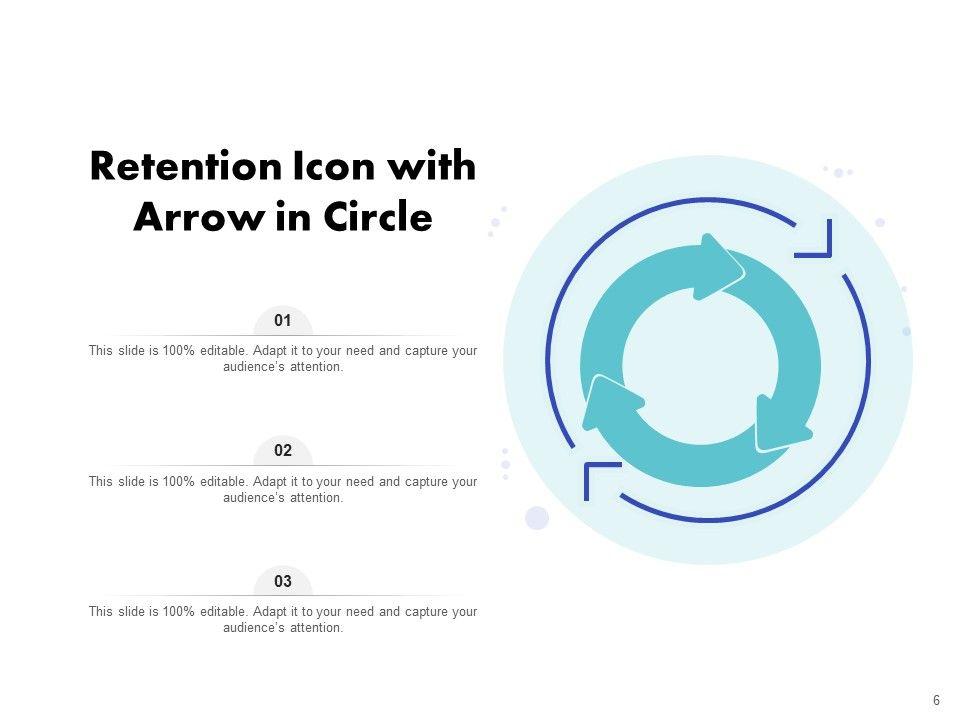 Retention Icon with Arrow in Circle

01

This slide is 100% editable. Adapt it to your need and capture your audience's attention.

02

This slide is 100% editable. Adapt it to your need and capture your audience's attention.

03

This slide is 100% editable. Adapt it to your need and capture your audience's attention.

6